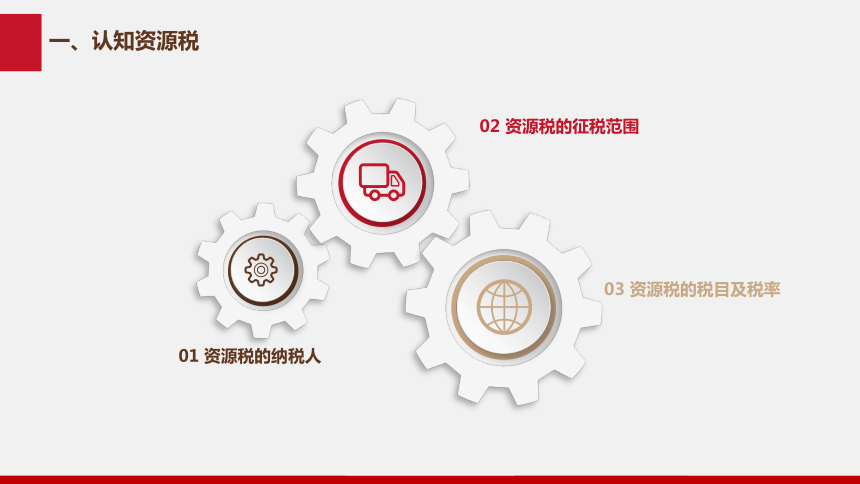 一、认知资源税

02 资源税的征税范围

03 资源税的税目及税率

01 资源税的纳税人